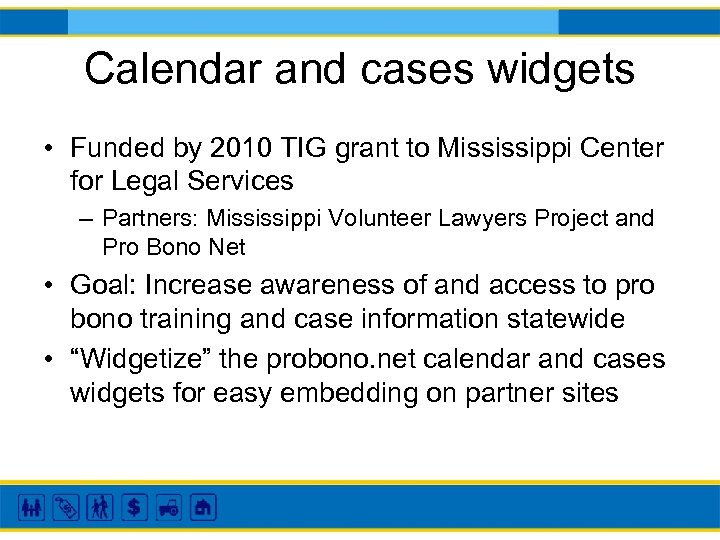 Calendar and cases widgets

• Funded by 2010 TIG grant to Mississippi Center for Legal Services

– Partners: Mississippi Volunteer Lawyers Project and Pro Bono Net

• Goal: Increase awareness of and access to pro bono training and case information statewide

• “Widgetize” the probono.net calendar and cases widgets for easy embedding on partner sites

$